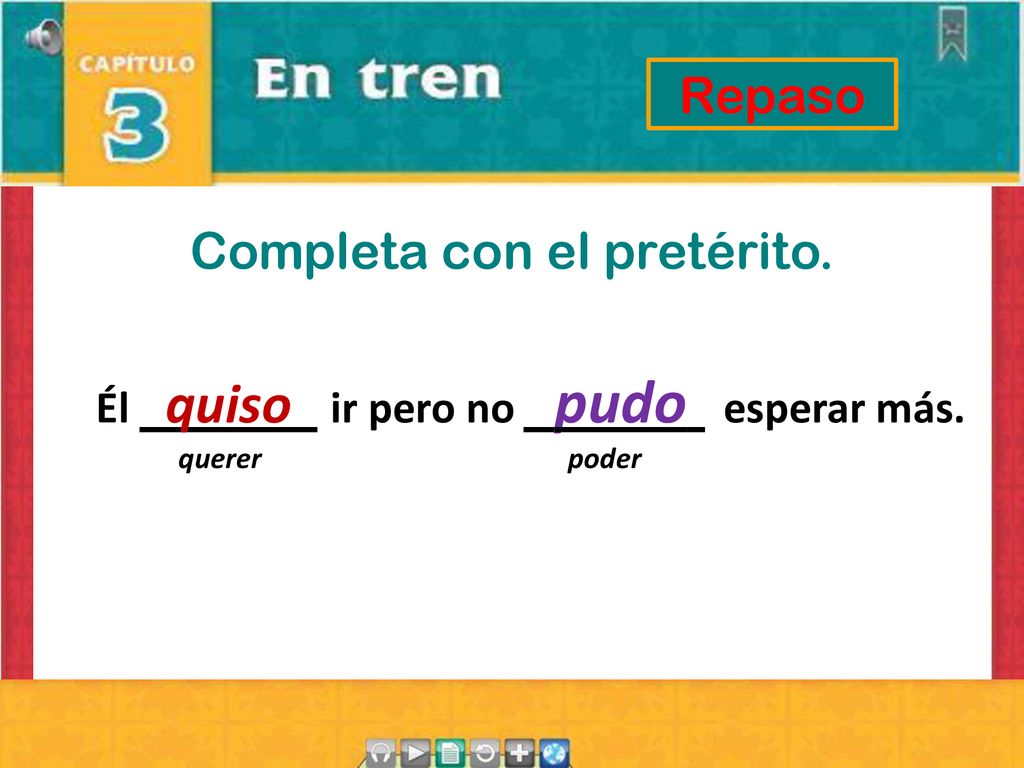 CAPÍTULO 3

En tren

Repaso

Completa con el pretérito.

Él quiso ir pero no pudo esperar más.
querer poder